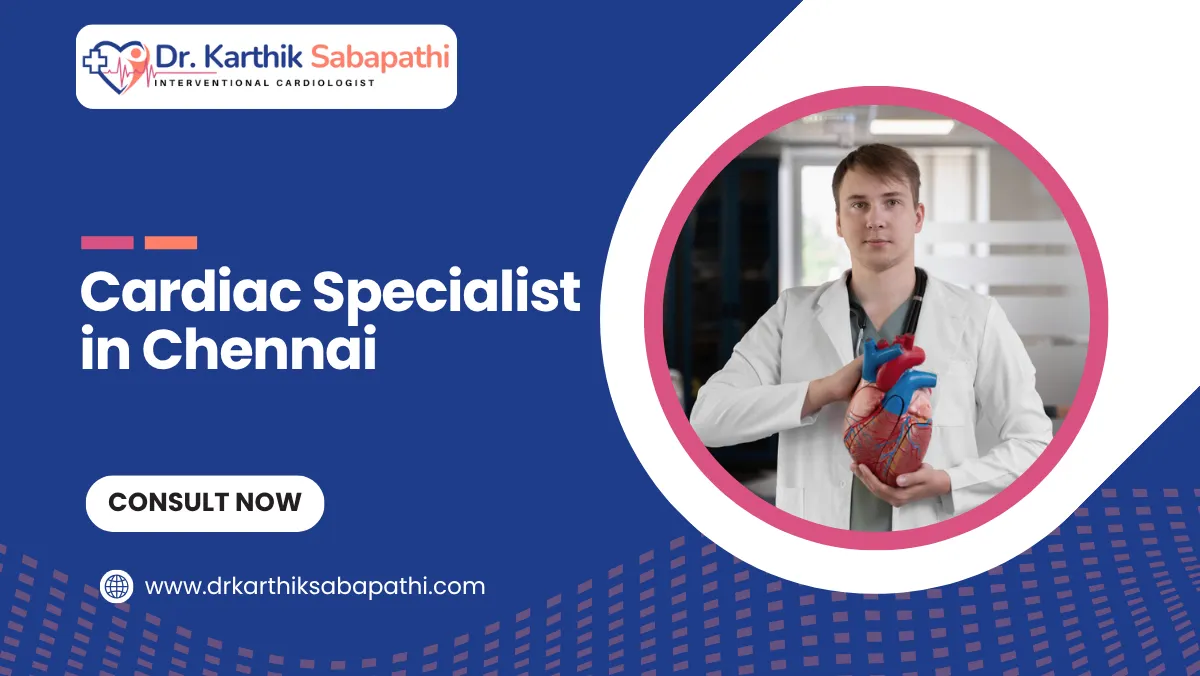 Dr. Karthik Sabapathi
INTERVENTIONAL CARDIOLOGIST

Cardiac Specialist in Chennai

CONSULT NOW

www.drkarthiksabapathi.com